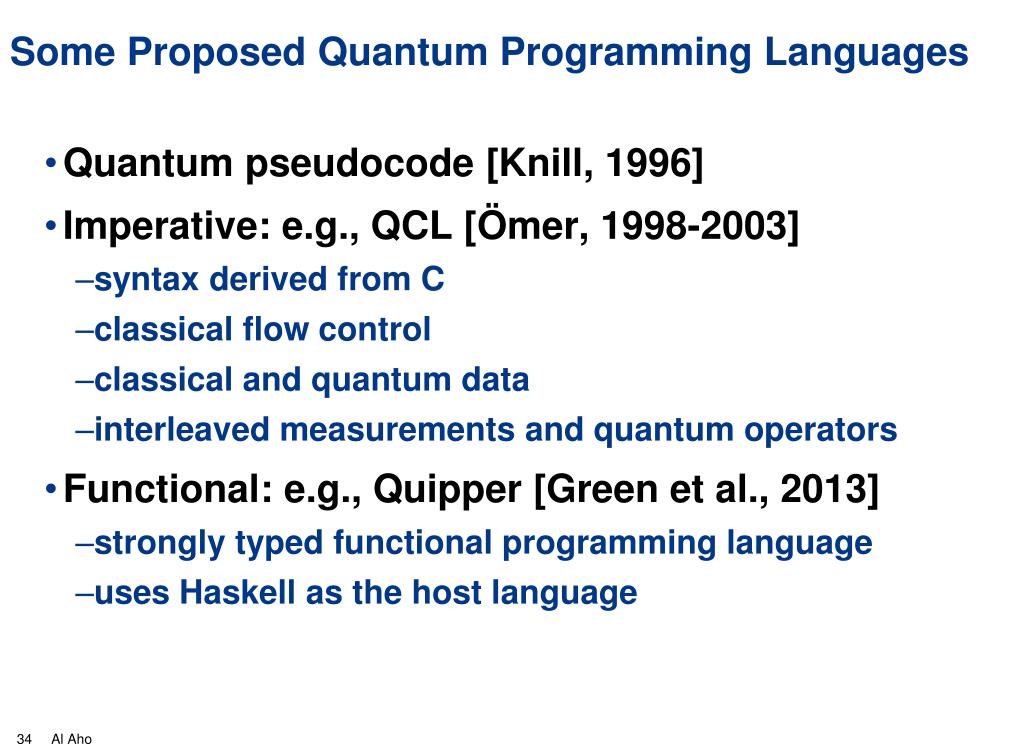 Some Proposed Quantum Programming Languages

• Quantum pseudocode [Knill, 1996]

• Imperative: e.g., QCL [Ömer, 1998-2003]

–syntax derived from C

–classical flow control

–classical and quantum data

–interleaved measurements and quantum operators

• Functional: e.g., Quipper [Green et al., 2013]

–strongly typed functional programming language

–uses Haskell as the host language

34 Al Aho